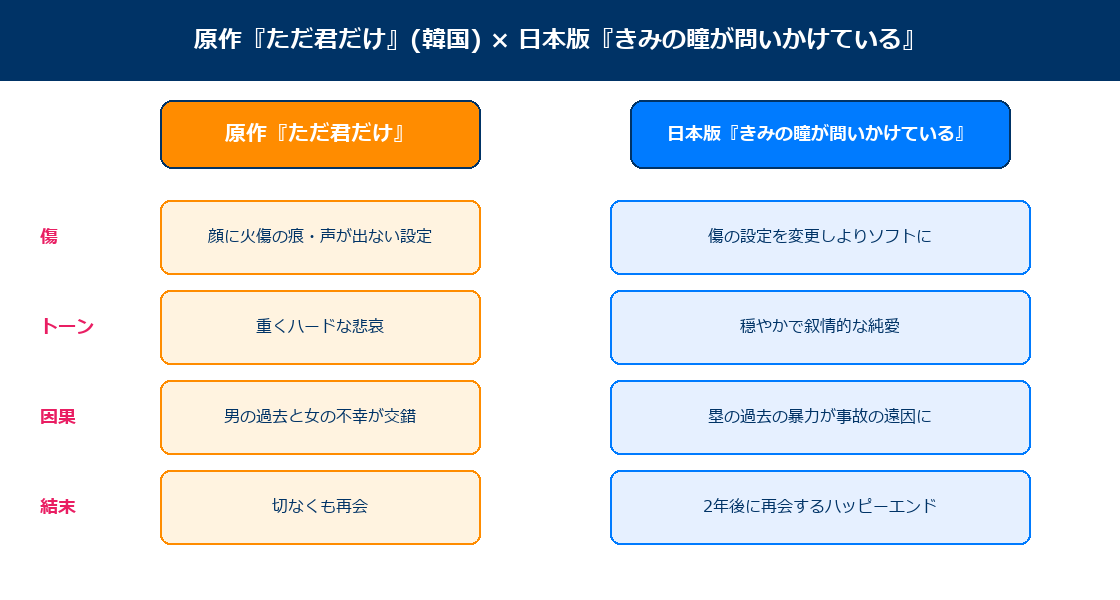 原作『ただ君だけ』(韓国) × 日本版『きみの瞳が問いかけている』

| | 原作『ただ君だけ』 | 日本版『きみの瞳が問いかけている』 |
|---|---|---|
| 傷 | 顔に火傷の痕・声が出ない設定 | 傷の設定を変更しよりソフトに |
| トーン | 重くハードな悲哀 | 穏やかで叙情的な純愛 |
| 因果 | 男の過去と女の不幸が交錯 | 塁の過去の暴力が事故の遠因に |
| 結末 | 切なくも再会 | 2年後に再会するハッピーエンド |